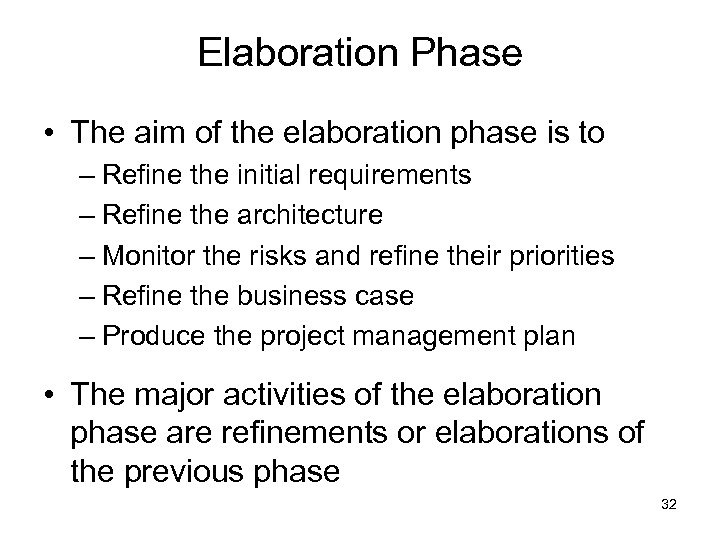 Elaboration Phase

• The aim of the elaboration phase is to
– Refine the initial requirements
– Refine the architecture
– Monitor the risks and refine their priorities
– Refine the business case
– Produce the project management plan

• The major activities of the elaboration phase are refinements or elaborations of the previous phase

32